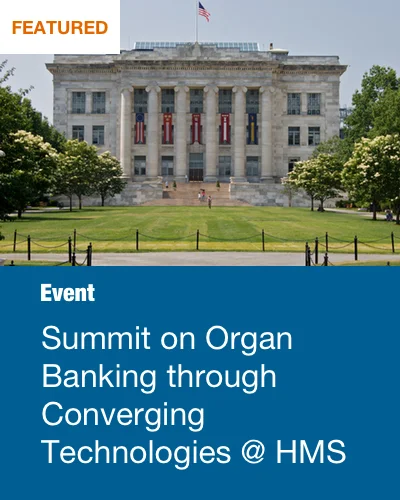 FEATURED

Event

Summit on Organ Banking through Converging Technologies @ HMS